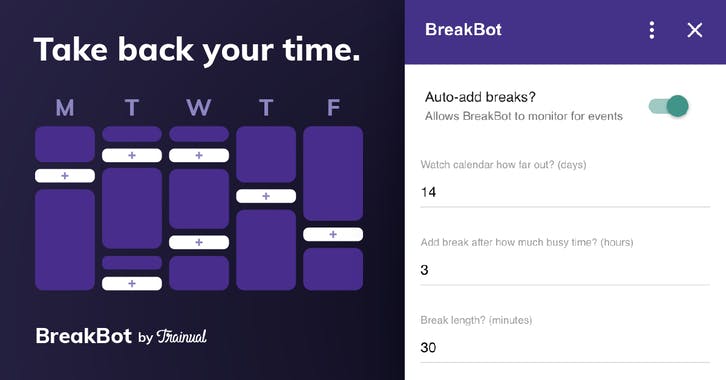 Take back your time.

M T W T F

+ + + + + + + +

BreakBot by Trainual

BreakBot

Auto-add breaks?
Allows BreakBot to monitor for events

Watch calendar how far out? (days)
14

Add break after how much busy time? (hours)
3

Break length? (minutes)
30